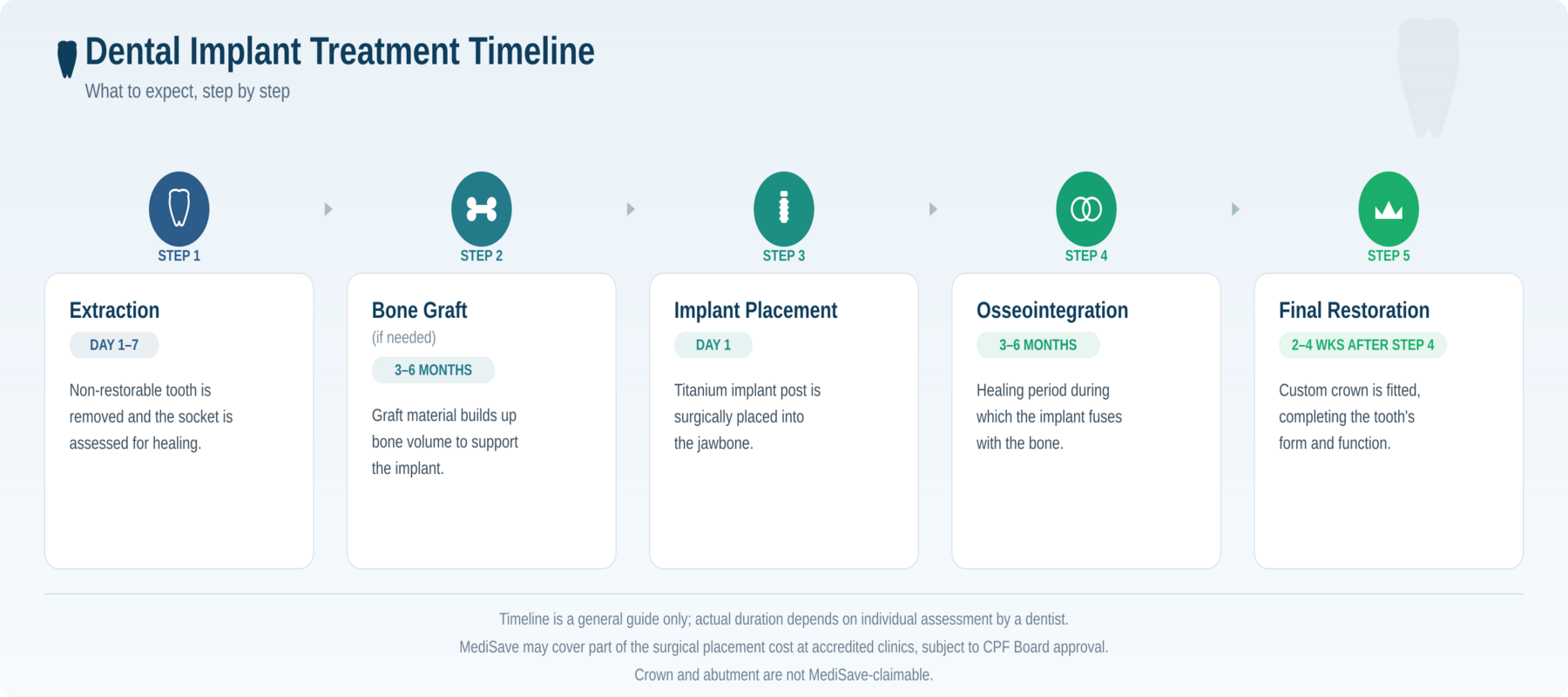 Dental Implant Treatment Timeline

What to expect, step by step

STEP 1

Extraction

DAY 1–7

Non-restorable tooth is removed and the socket is assessed for healing.

STEP 2

Bone Graft

(if needed)

3–6 MONTHS

Graft material builds up bone volume to support the implant.

STEP 3

Implant Placement

DAY 1

Titanium implant post is surgically placed into the jawbone.

STEP 4

Osseointegration

3–6 MONTHS

Healing period during which the implant fuses with the bone.

STEP 5

Final Restoration

2–4 WKS AFTER STEP 4

Custom crown is fitted, completing the tooth's form and function.

Timeline is a general guide only; actual duration depends on individual assessment by a dentist.

MediSave may cover part of the surgical placement cost at accredited clinics, subject to CPF Board approval.

Crown and abutment are not MediSave-claimable.